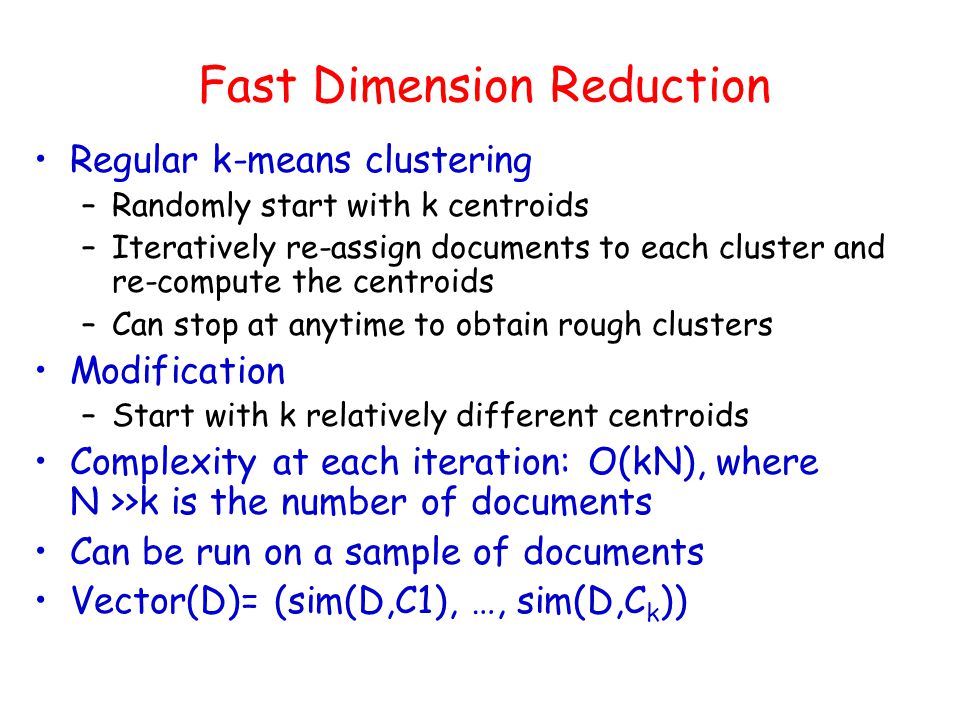 Fast Dimension Reduction

• Regular k-means clustering
  – Randomly start with k centroids
  – Iteratively re-assign documents to each cluster and re-compute the centroids
  – Can stop at anytime to obtain rough clusters
• Modification
  – Start with k relatively different centroids
• Complexity at each iteration: O(kN), where N >>k is the number of documents
• Can be run on a sample of documents
• Vector(D)= (sim(D,C1), …, sim(D,$C_k$))